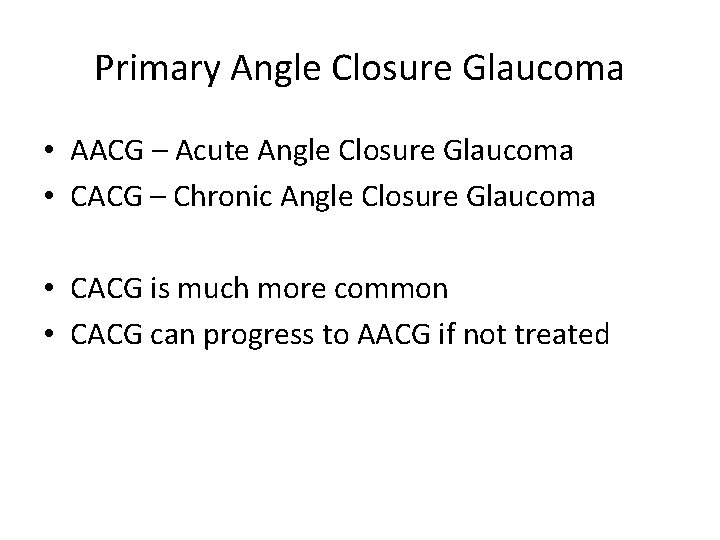 Primary Angle Closure Glaucoma

• AACG – Acute Angle Closure Glaucoma
• CACG – Chronic Angle Closure Glaucoma

• CACG is much more common
• CACG can progress to AACG if not treated